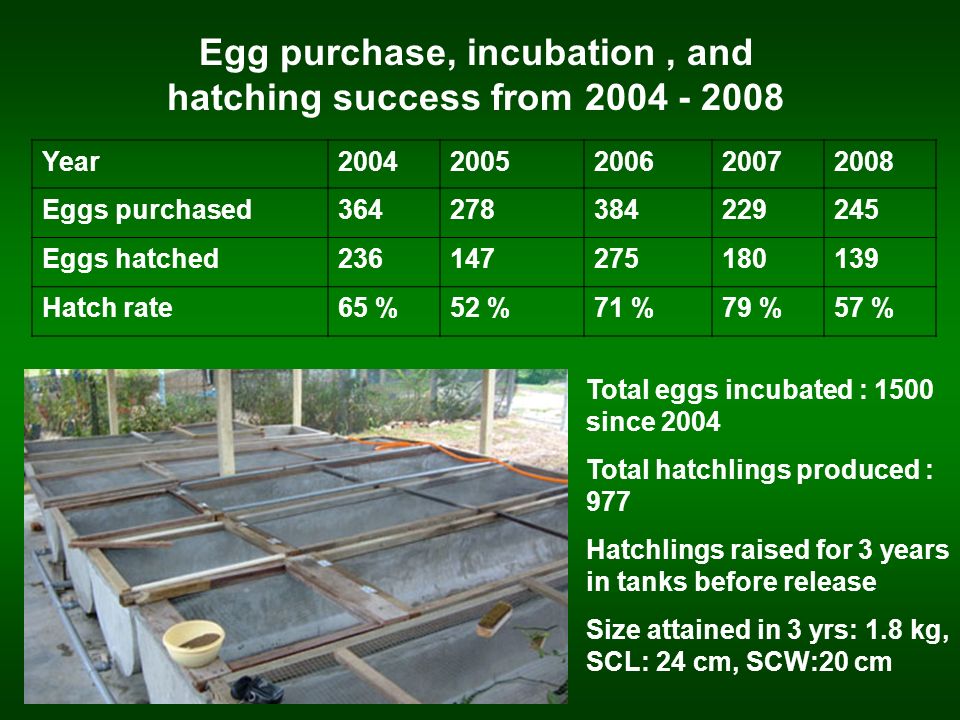 Egg purchase, incubation , and hatching success from 2004 - 2008

| Year | 2004 | 2005 | 2006 | 2007 | 2008 |
|---|---|---|---|---|---|
| Eggs purchased | 364 | 278 | 384 | 229 | 245 |
| Eggs hatched | 236 | 147 | 275 | 180 | 139 |
| Hatch rate | 65 % | 52 % | 71 % | 79 % | 57 % |

Total eggs incubated : 1500 since 2004

Total hatchlings produced : 977

Hatchlings raised for 3 years in tanks before release

Size attained in 3 yrs: 1.8 kg, SCL: 24 cm, SCW:20 cm